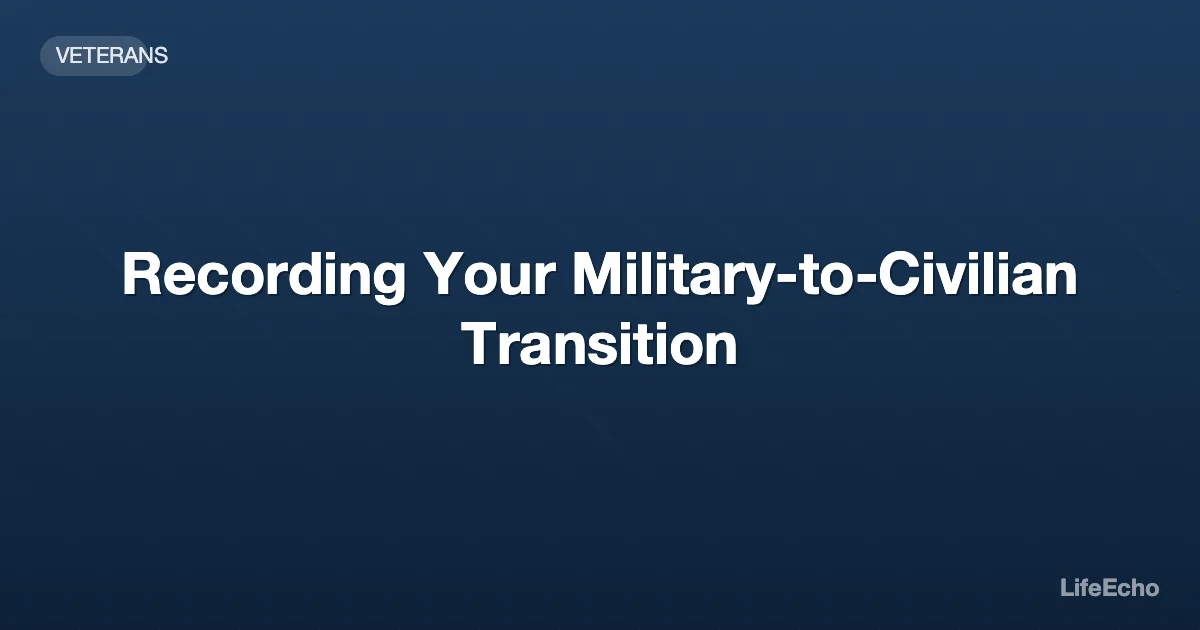 VETERANS

Recording Your Military-to-Civilian Transition

LifeEcho